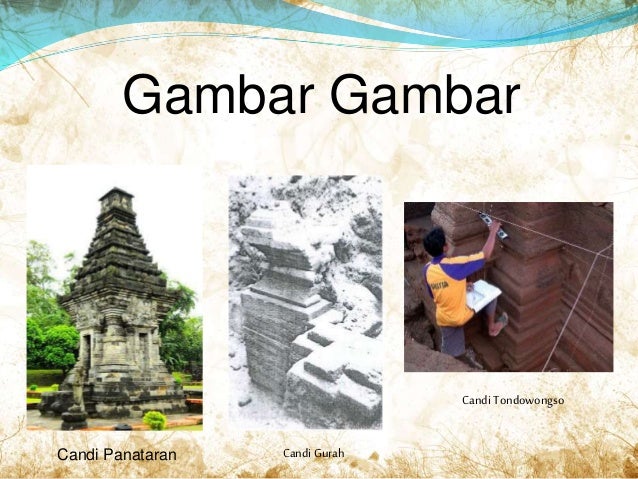 Gambar Gambar

Candi Panataran

Candi Gurah

Candi Tondowongso